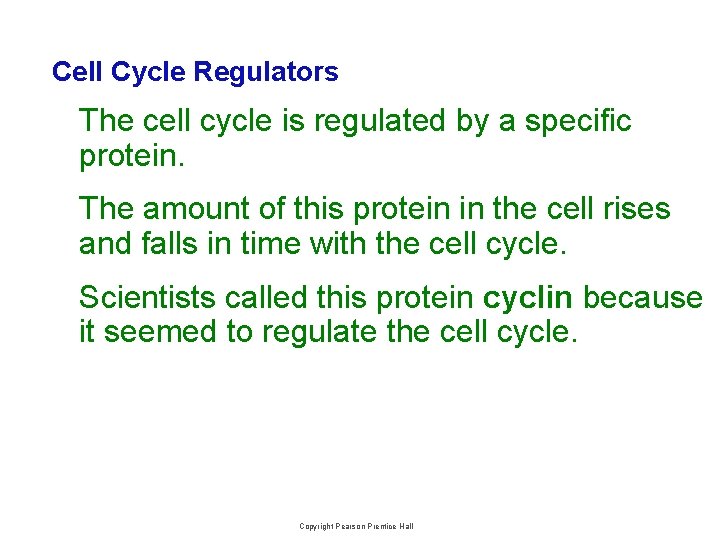 Cell Cycle Regulators

The cell cycle is regulated by a specific protein.

The amount of this protein in the cell rises and falls in time with the cell cycle.

Scientists called this protein cyclin because it seemed to regulate the cell cycle.

Copyright Pearson Prentice Hall